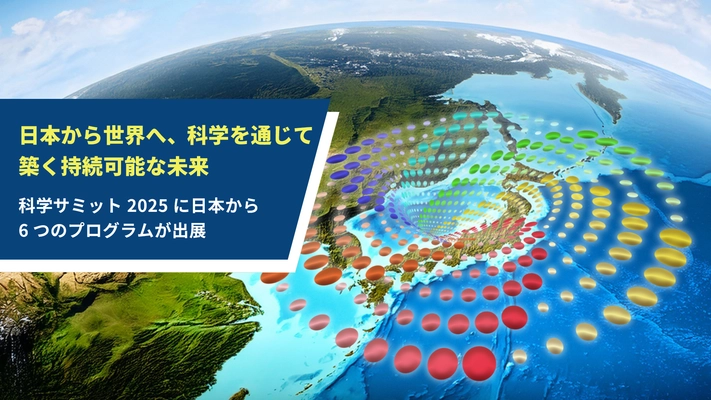 日本から世界へ、科学を通じて築く持続可能な未来

科学サミット 2025 に日本から
6 つのプログラムが出展